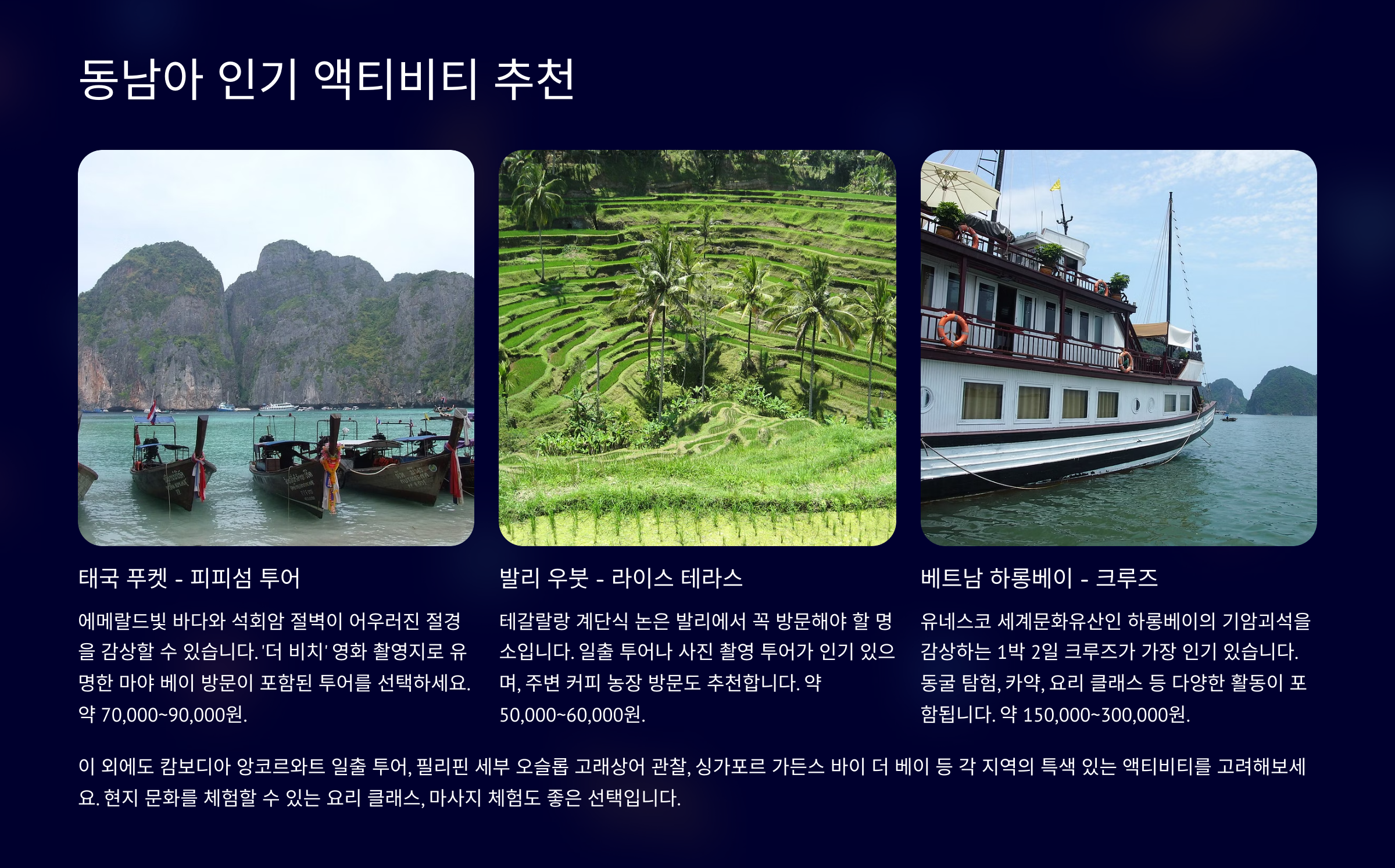 동남아 인기 액티비티 추천

태국 푸켓 - 피피섬 투어

에메랄드빛 바다와 석회암 절벽이 어우러진 절경을 감상할 수 있습니다. '더 비치' 영화 촬영지로 유명한 마야 베이 방문이 포함된 투어를 선택하세요. 약 70,000~90,000원.

발리 우붓 - 라이스 테라스

테갈랄랑 계단식 논은 발리에서 꼭 방문해야 할 명소입니다. 일출 투어나 사진 촬영 투어가 인기 있으며, 주변 커피 농장 방문도 추천합니다. 약 50,000~60,000원.

베트남 하롱베이 - 크루즈

유네스코 세계문화유산인 하롱베이의 기암괴석을 감상하는 1박 2일 크루즈가 가장 인기 있습니다. 동굴 탐험, 카약, 요리 클래스 등 다양한 활동이 포함됩니다. 약 150,000~300,000원.

이 외에도 캄보디아 앙코르와트 일출 투어, 필리핀 세부 오슬롭 고래상어 관찰, 싱가포르 가든스 바이 더 베이 등 각 지역의 특색 있는 액티비티를 고려해보세요. 현지 문화를 체험할 수 있는 요리 클래스, 마사지 체험도 좋은 선택입니다.